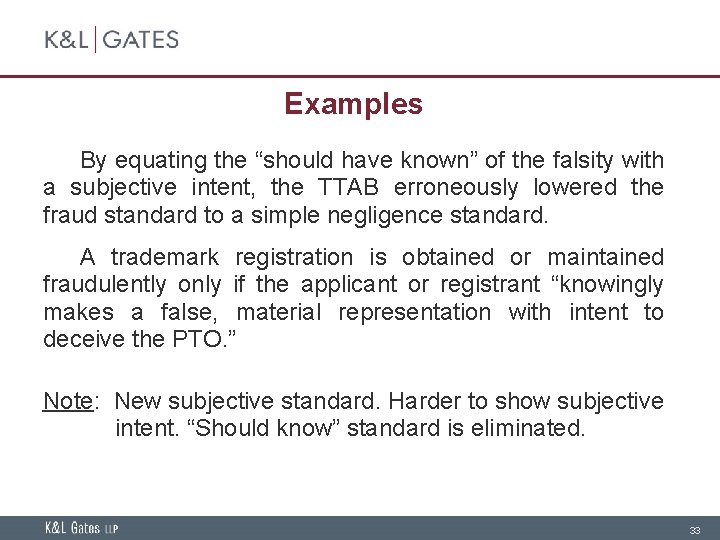 K&L | GATES

Examples

By equating the "should have known" of the falsity with a subjective intent, the TTAB erroneously lowered the fraud standard to a simple negligence standard.

A trademark registration is obtained or maintained fraudulently only if the applicant or registrant "knowingly makes a false, material representation with intent to deceive the PTO."

Note: New subjective standard. Harder to show subjective intent. "Should know" standard is eliminated.

K&L Gates LLP

33